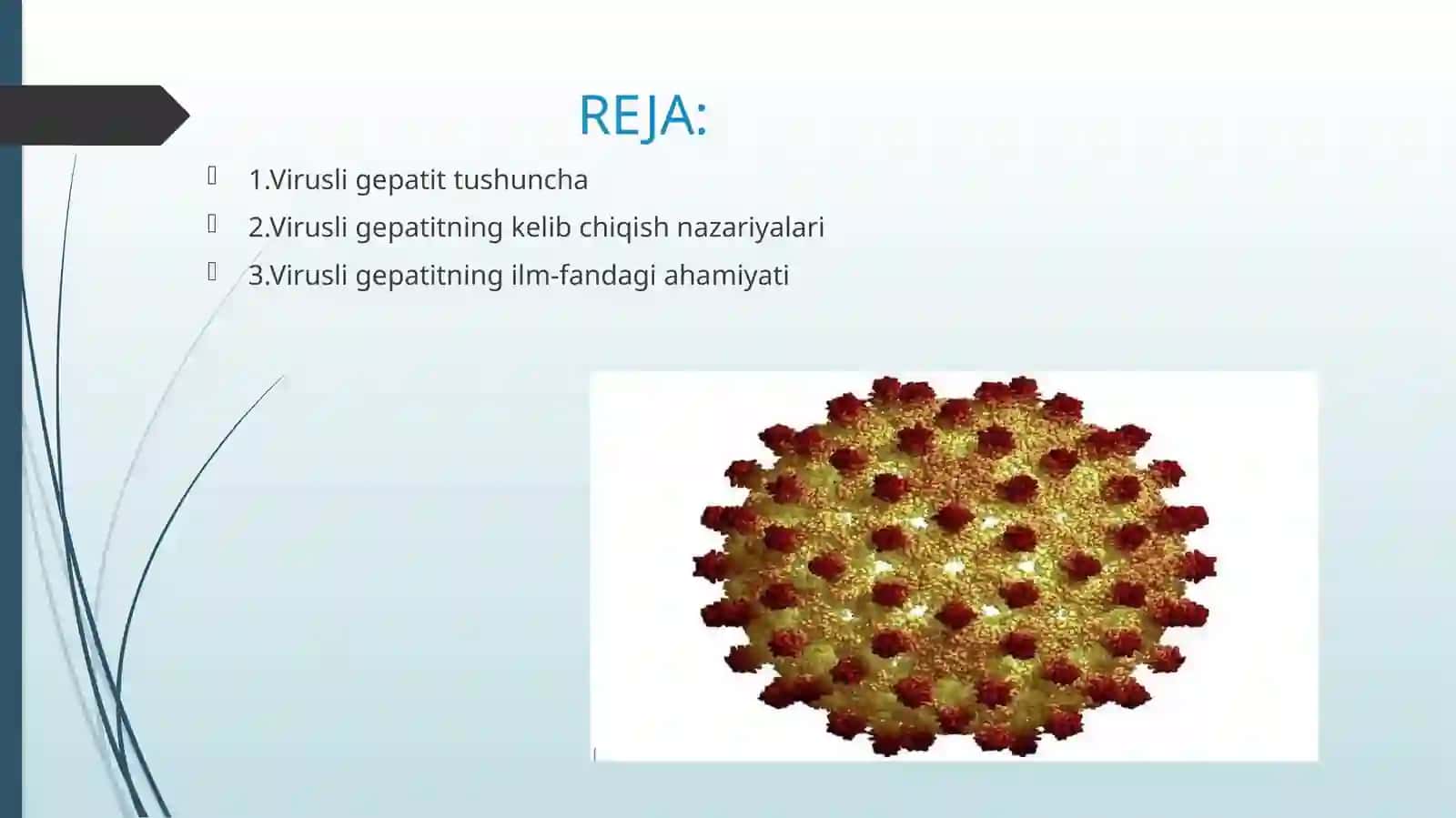 REJA:

1.Virusli gepatit tushuncha

2.Virusli gepatitning kelib chiqish nazariyalari

3.Virusli gepatitning ilm-fandagi ahamiyati